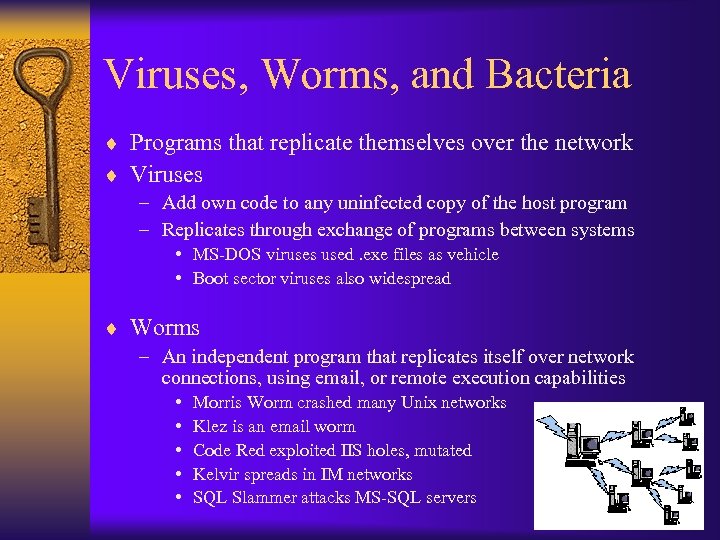 Viruses, Worms, and Bacteria

♦ Programs that replicate themselves over the network
♦ Viruses
– Add own code to any uninfected copy of the host program
– Replicates through exchange of programs between systems
• MS-DOS viruses used .exe files as vehicle
• Boot sector viruses also widespread

♦ Worms
– An independent program that replicates itself over network connections, using email, or remote execution capabilities
• Morris Worm crashed many Unix networks
• Klez is an email worm
• Code Red exploited IIS holes, mutated
• Kelvir spreads in IM networks
• SQL Slammer attacks MS-SQL servers